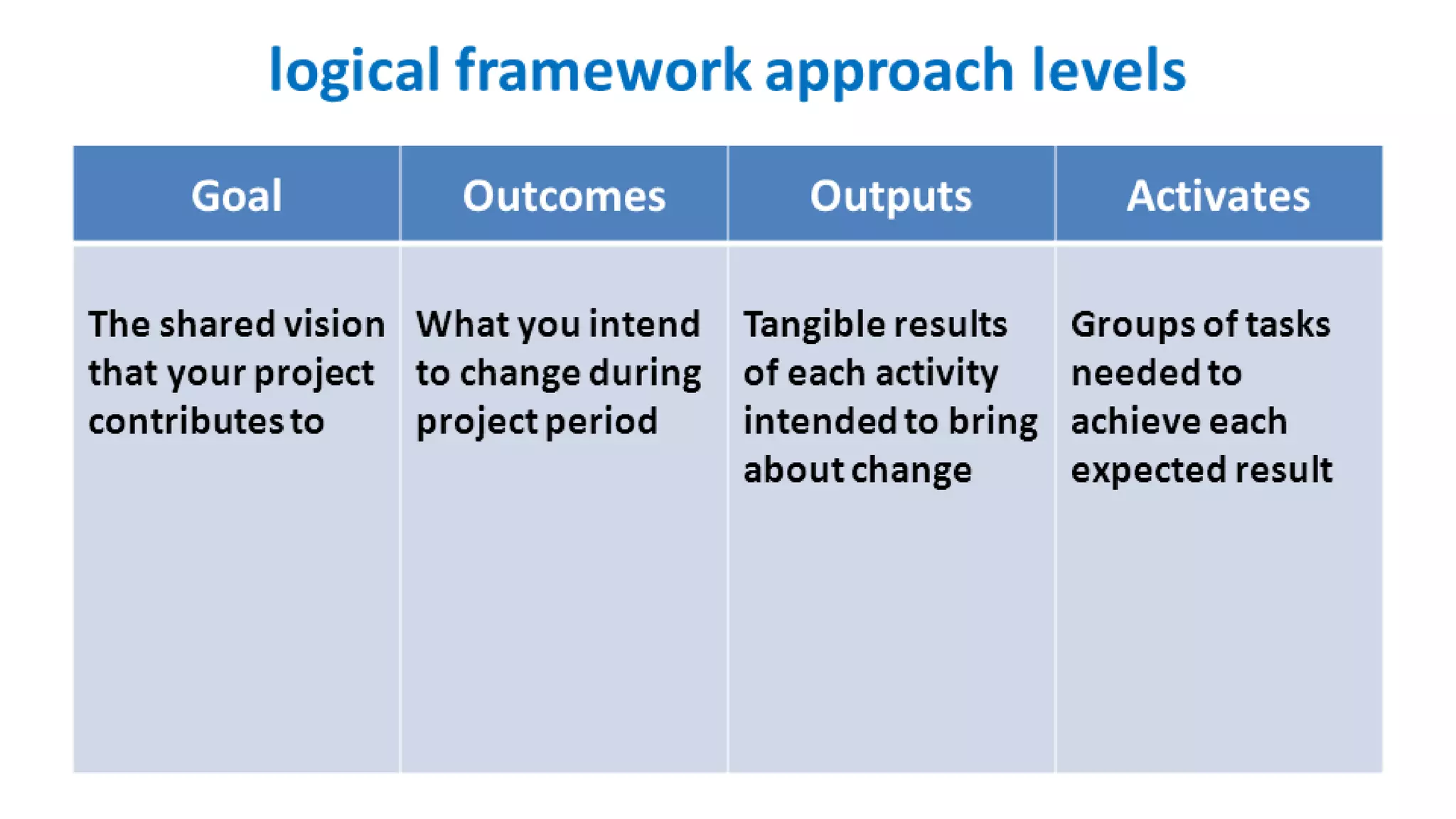 logical framework approach levels

| Goal | Outcomes | Outputs | Activates |
|---|---|---|---|
| The shared vision that your project contributes to | What you intend to change during project period | Tangible results of each activity intended to bring about change | Groups of tasks needed to achieve each expected result |